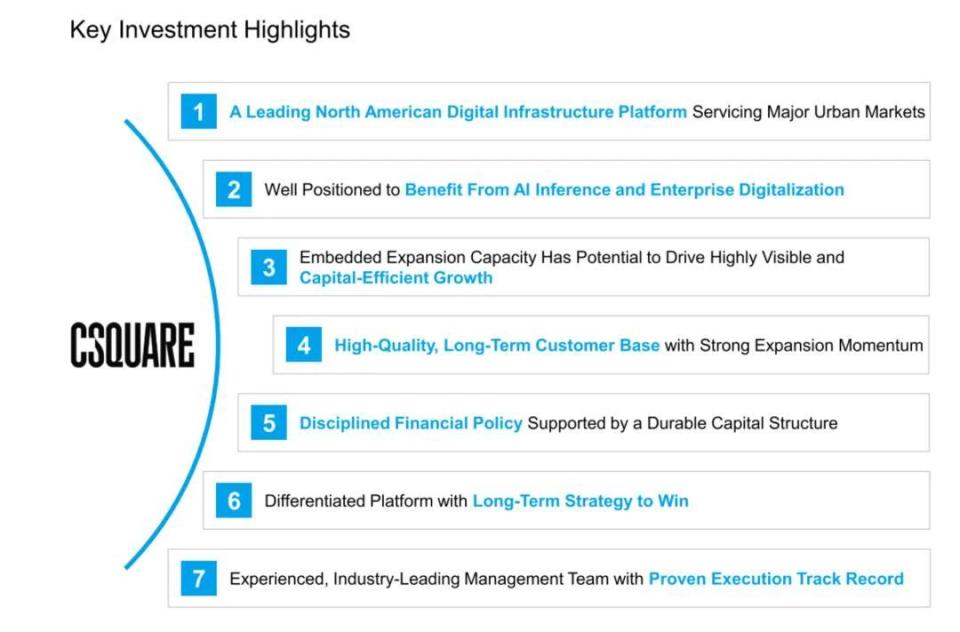 Key Investment Highlights

CSQUARE

1 A Leading North American Digital Infrastructure Platform Servicing Major Urban Markets

2 Well Positioned to Benefit From AI Inference and Enterprise Digitalization

3 Embedded Expansion Capacity Has Potential to Drive Highly Visible and Capital-Efficient Growth

4 High-Quality, Long-Term Customer Base with Strong Expansion Momentum

5 Disciplined Financial Policy Supported by a Durable Capital Structure

6 Differentiated Platform with Long-Term Strategy to Win

7 Experienced, Industry-Leading Management Team with Proven Execution Track Record